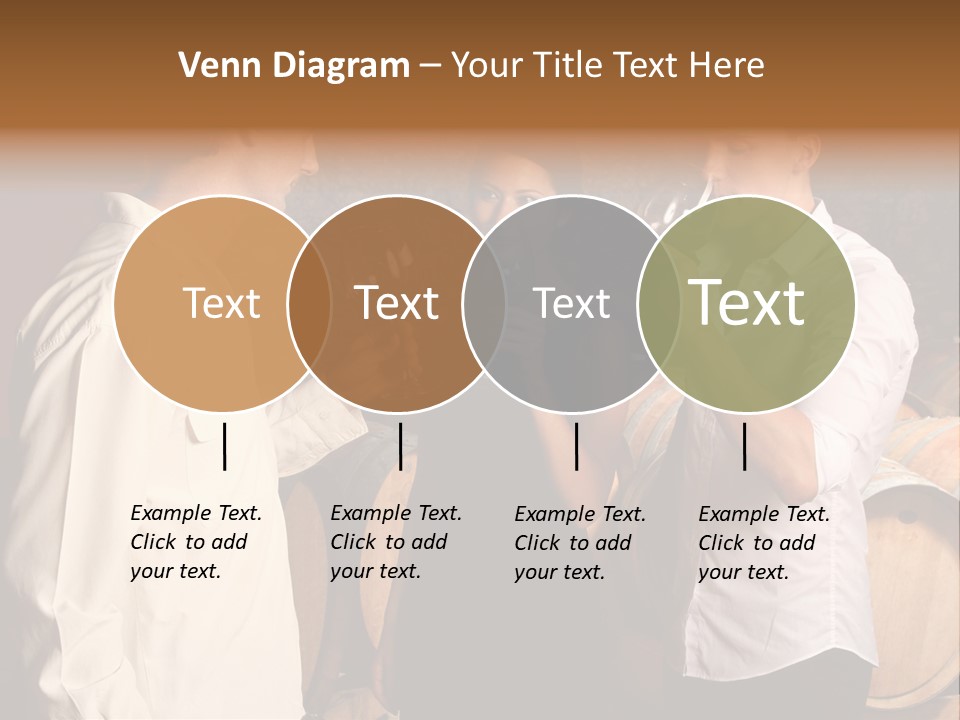 Venn Diagram – Your Title Text Here

Text

Text

Text

Text

Example Text. Click to add your text.

Example Text. Click to add your text.

Example Text. Click to add your text.

Example Text. Click to add your text.